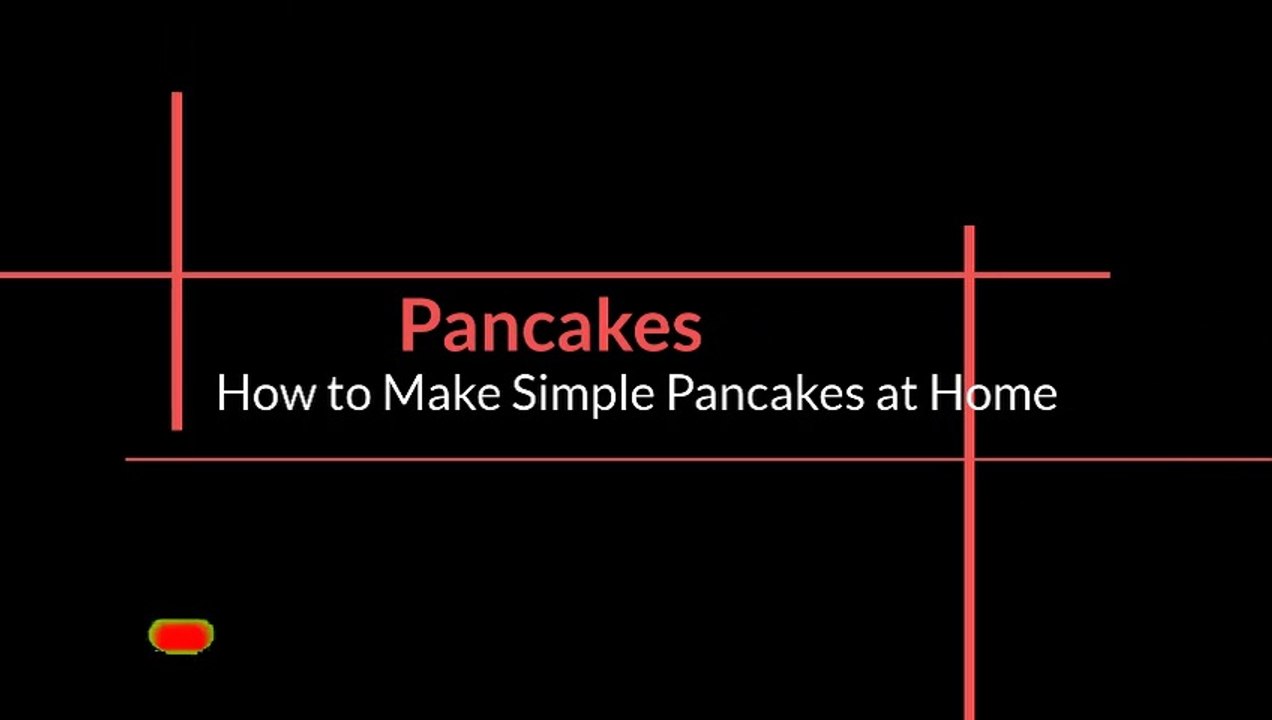 Pancakes
How to Make Simple Pancakes at Home